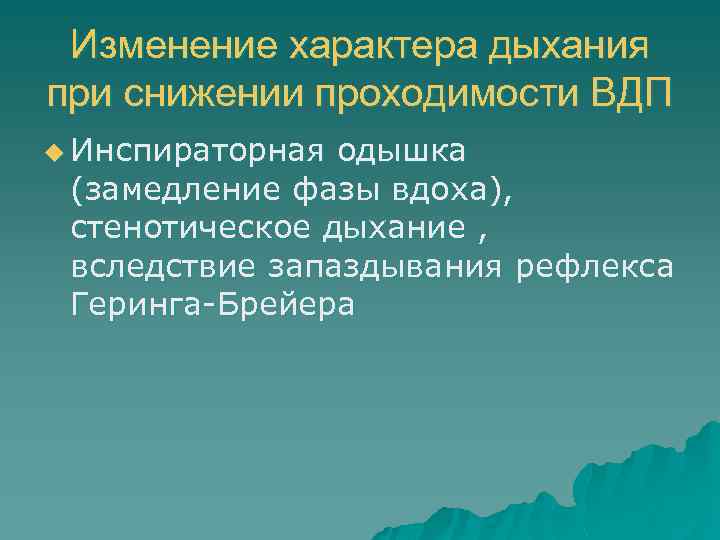 Изменение характера дыхания при снижении проходимости ВДП

Инспираторная одышка (замедление фазы вдоха), стенотическое дыхание , вследствие запаздывания рефлекса Геринга-Брейера